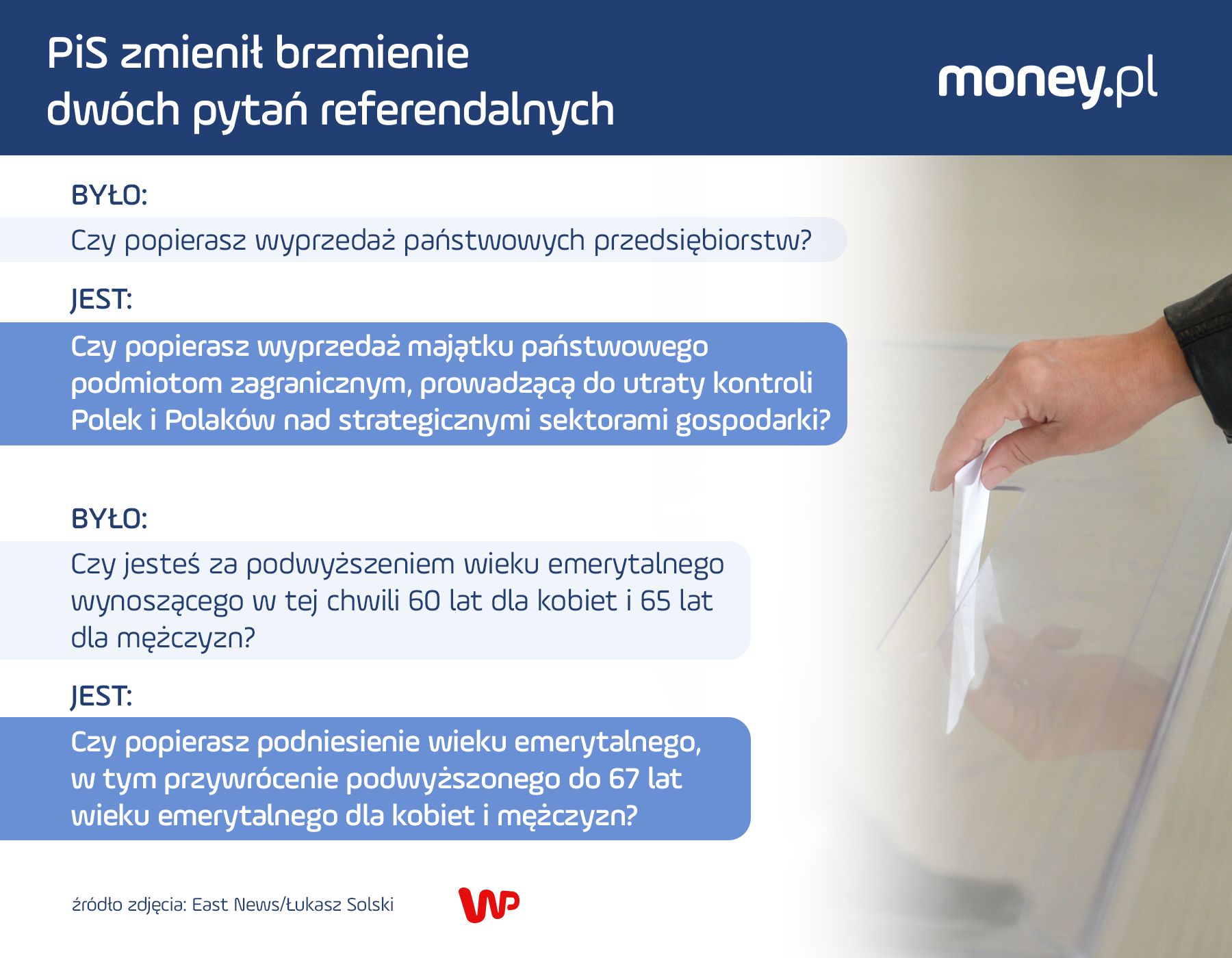 PiS zmienił brzmienie dwóch pytań referendalnych

money.pl

BYŁO:

Czy popierasz wyprzedaż państwowych przedsiębiorstw?

JEST:

Czy popierasz wyprzedaż majątku państwowego podmiotom zagranicznym, prowadzącą do utraty kontroli Polek i Polaków nad strategicznymi sektorami gospodarki?

BYŁO:

Czy jesteś za podwyższeniem wieku emerytalnego wynoszącego w tej chwili 60 lat dla kobiet i 65 lat dla mężczyzn?

JEST:

Czy popierasz podniesienie wieku emerytalnego, w tym przywrócenie podwyższonego do 67 lat wieku emerytalnego dla kobiet i mężczyzn?

źródło zdjęcia: East News/Łukasz Solski

WP